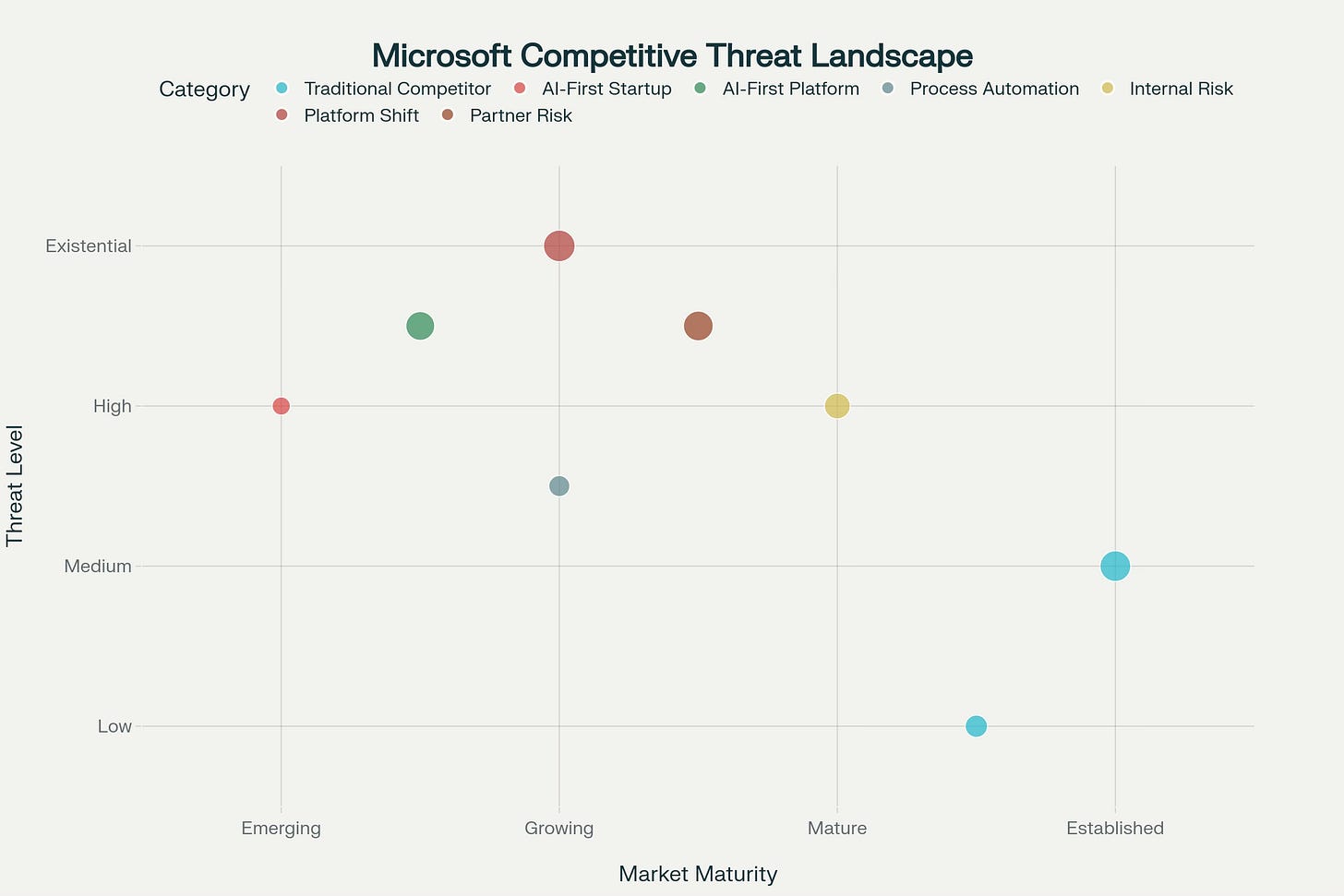 Microsoft Competitive Threat Landscape

Category Traditional Competitor AI-First Startup AI-First Platform Process Automation Internal Risk Platform Shift Partner Risk

Threat Level

Existential

High

Medium

Low

Emerging Growing Mature Established

Market Maturity